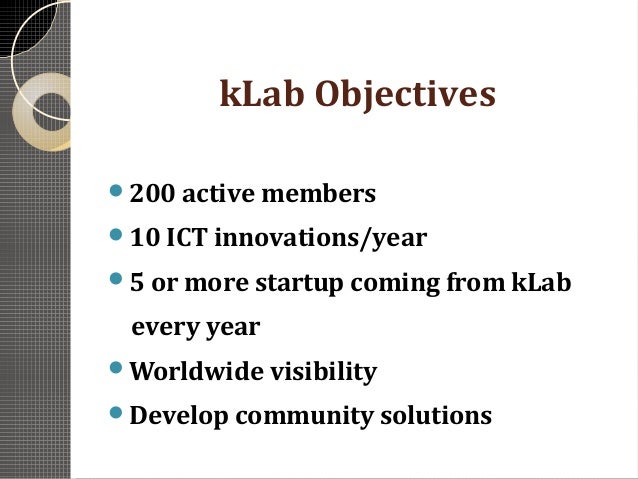 kLab Objectives

- 200 active members
- 10 ICT innovations/year
- 5 or more startup coming from kLab every year
- Worldwide visibility
- Develop community solutions